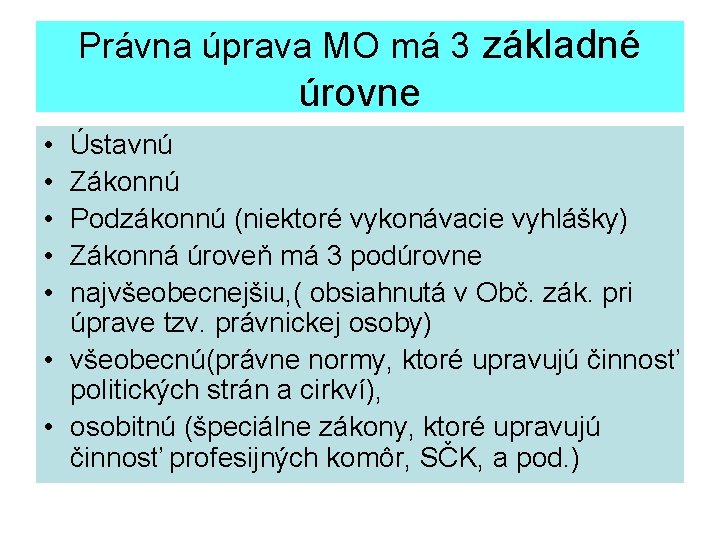 Právna úprava MO má 3 základné úrovne

• Ústavnú
• Zákonnú
• Podzákonnú (niektoré vykonávacie vyhlášky)
• Zákonná úroveň má 3 podúrovne
• najvšeobecnejšiu,( obsiahnutá v Obč. zák. pri úprave tzv. právnickej osoby)
• všeobecnú(právne normy, ktoré upravujú činnosť politických strán a cirkví),
• osobitnú (špeciálne zákony, ktoré upravujú činnosť profesijných komôr, SČK, a pod.)